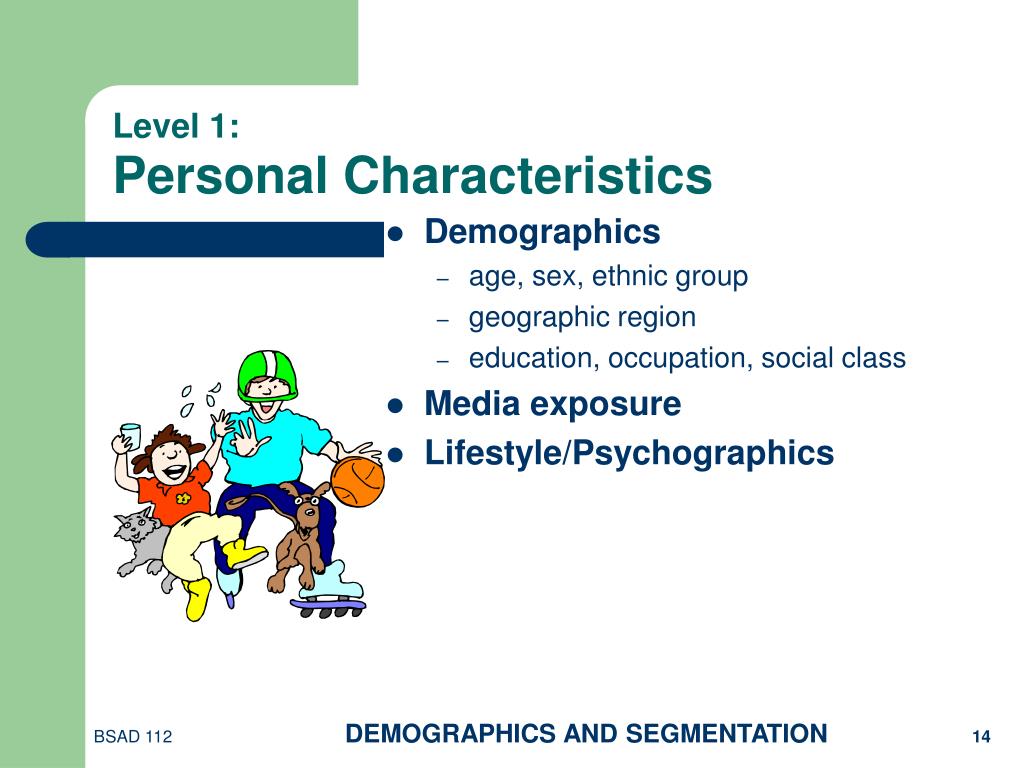 Level 1:
Personal Characteristics

- Demographics
  – age, sex, ethnic group
  – geographic region
  – education, occupation, social class
- Media exposure
- Lifestyle/Psychographics

BSAD 112

DEMOGRAPHICS AND SEGMENTATION

14